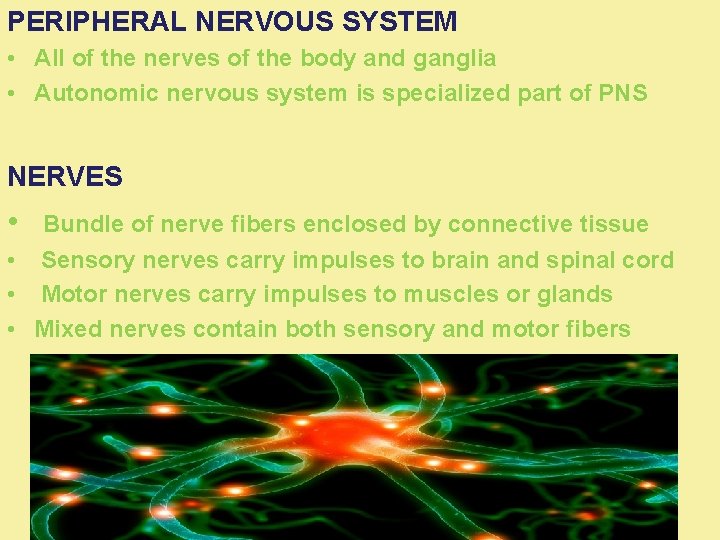 PERIPHERAL NERVOUS SYSTEM

• All of the nerves of the body and ganglia
• Autonomic nervous system is specialized part of PNS

NERVES

• Bundle of nerve fibers enclosed by connective tissue
• Sensory nerves carry impulses to brain and spinal cord
• Motor nerves carry impulses to muscles or glands
• Mixed nerves contain both sensory and motor fibers